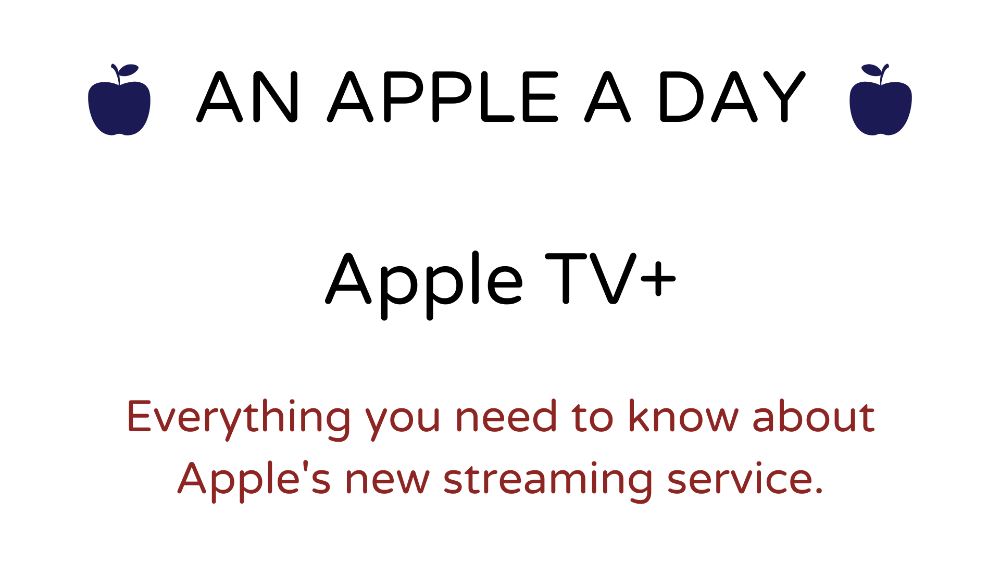 AN APPLE A DAY

Apple TV+

Everything you need to know about Apple's new streaming service.